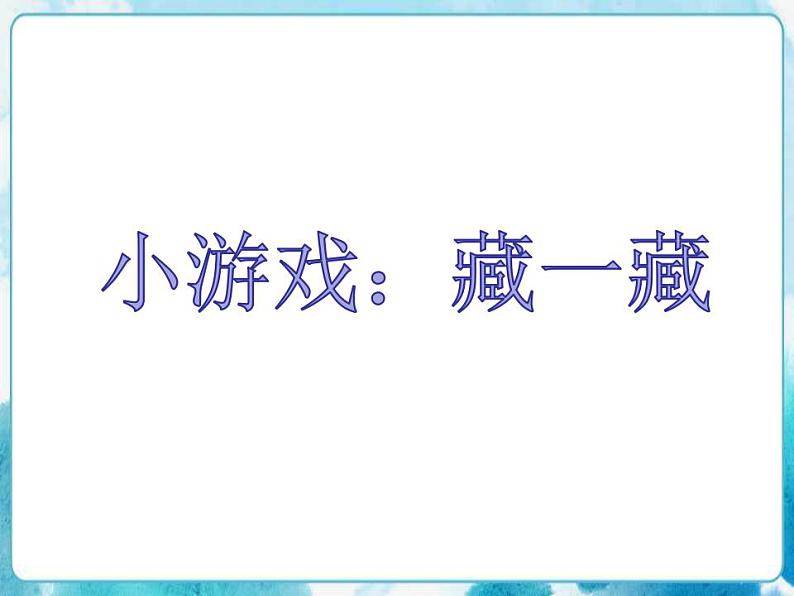 小游戏：藏一藏